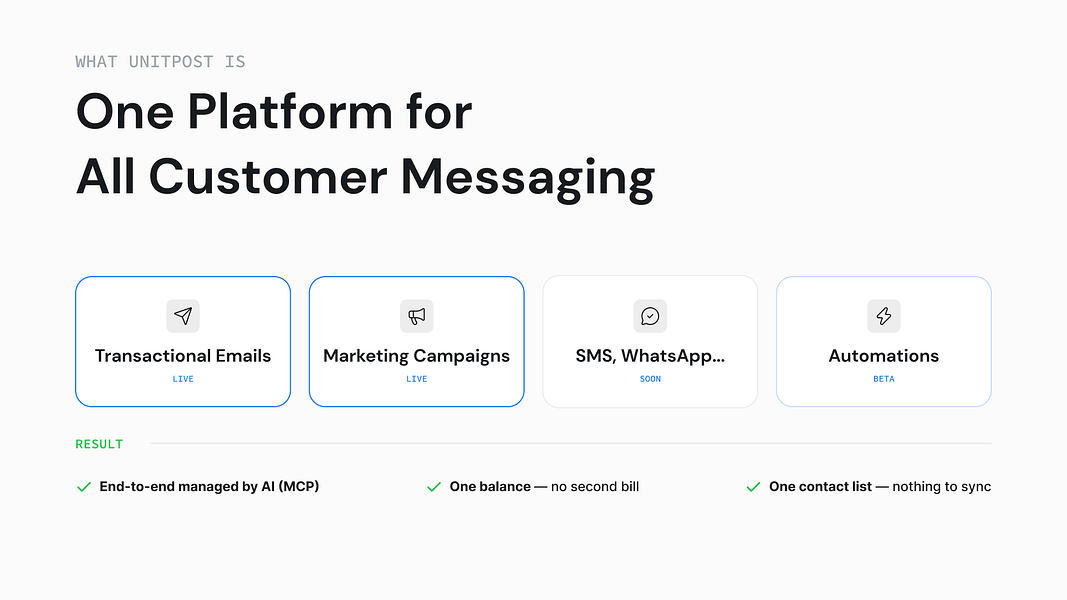 WHAT UNITPOST IS

One Platform for
All Customer Messaging

Transactional Emails
LIVE

Marketing Campaigns
LIVE

SMS, WhatsApp...
SOON

Automations
BETA

RESULT

End-to-end managed by AI (MCP)

One balance — no second bill

One contact list — nothing to sync